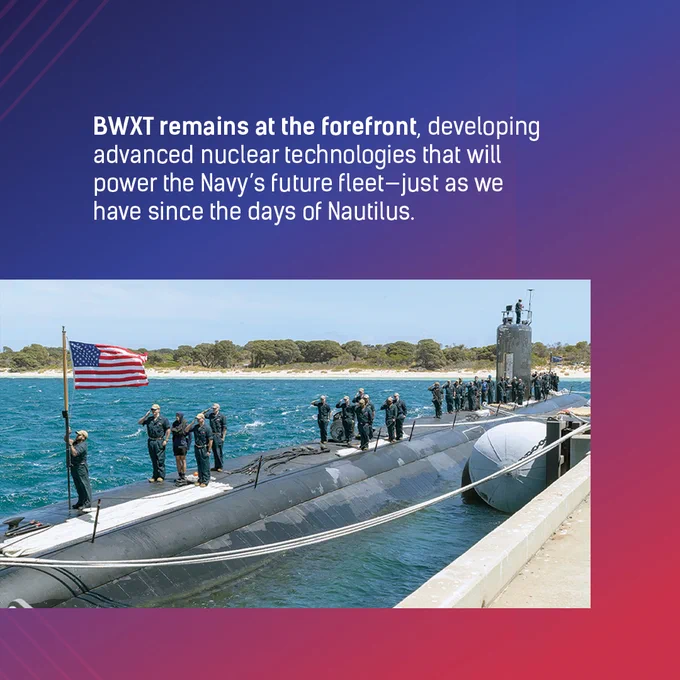 BWXT remains at the forefront, developing advanced nuclear technologies that will power the Navy's future fleet—just as we have since the days of Nautilus.